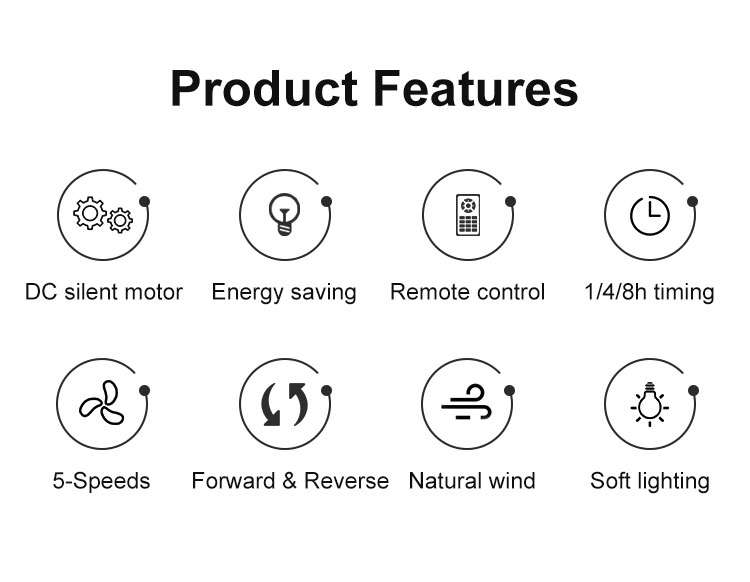 Product Features

DC silent motor

Energy saving

Remote control

1/4/8h timing

5-Speeds

Forward & Reverse

Natural wind

Soft lighting